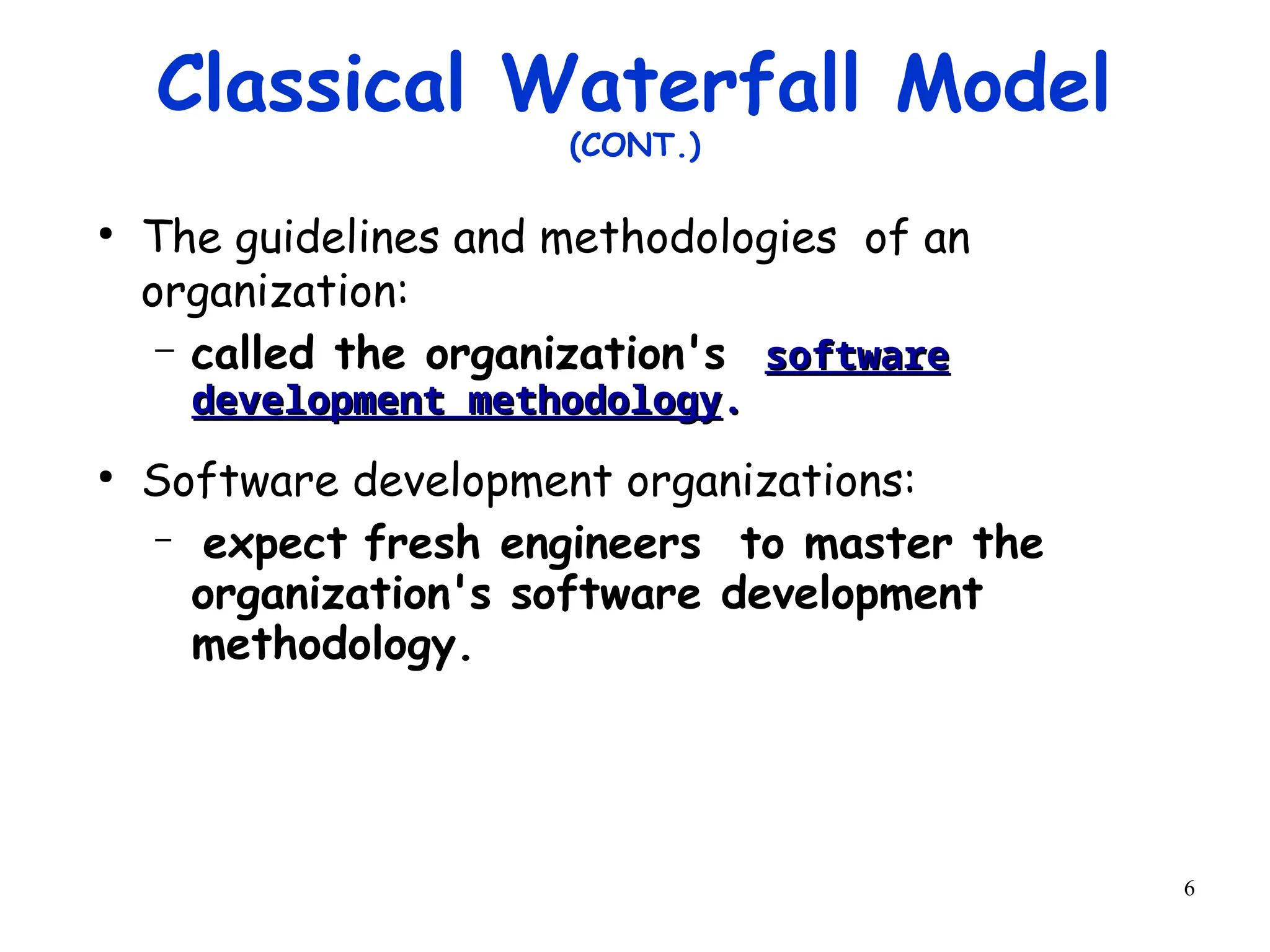 Classical Waterfall Model
(CONT.)

• The guidelines and methodologies of an organization:
– called the organization's software development methodology.

• Software development organizations:
– expect fresh engineers to master the organization's software development methodology.

6